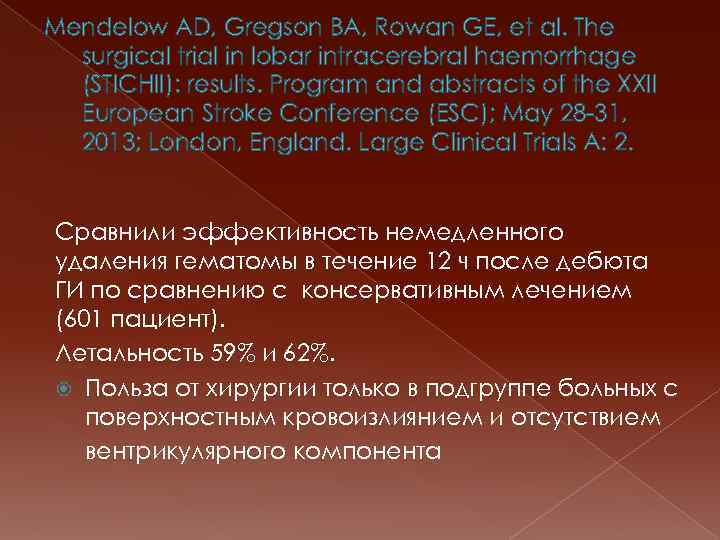 Mendelow AD, Gregson BA, Rowan GE, et al. The surgical trial in lobar intracerebral haemorrhage (STICHII): results. Program and abstracts of the XXII European Stroke Conference (ESC); May 28-31, 2013; London, England. Large Clinical Trials A: 2.

Сравнили эффективность немедленного удаления гематомы в течение 12 ч после дебюта ГИ по сравнению с консервативным лечением (601 пациент).

Летальность 59% и 62%.

Польза от хирургии только в подгруппе больных с поверхностным кровоизлиянием и отсутствием вентрикулярного компонента